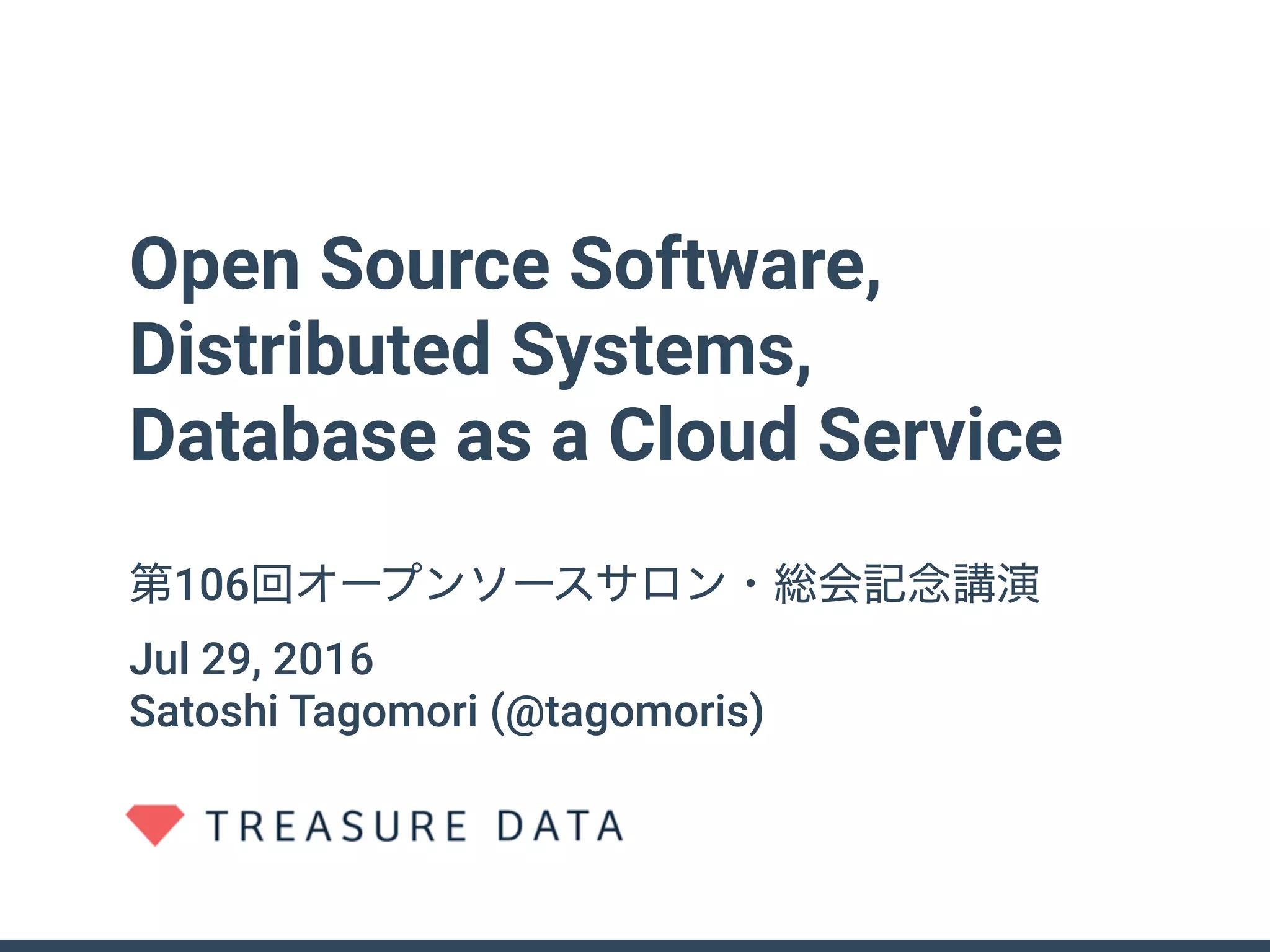 Open Source Software,
Distributed Systems,
Database as a Cloud Service

第106回オープンソースサロン・総会記念講演

Jul 29, 2016
Satoshi Tagomori (@tagomoris)

TREASURE DATA